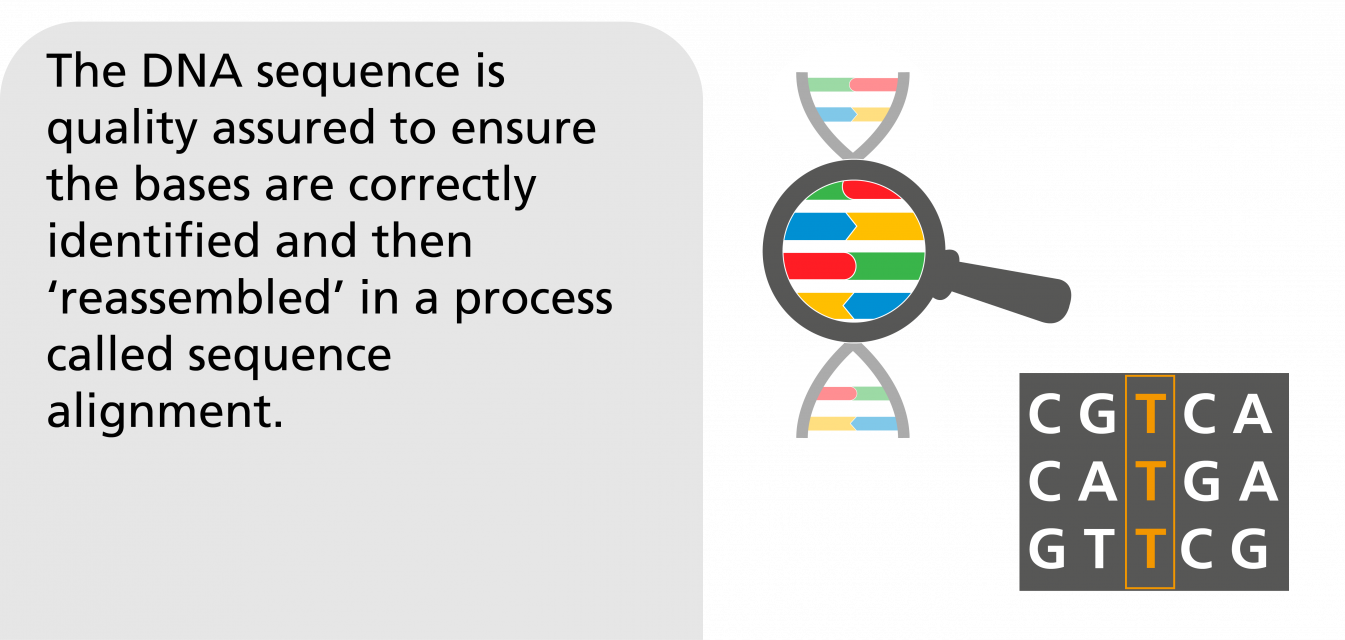 The DNA sequence is quality assured to ensure the bases are correctly identified and then ‘reassembled’ in a process called sequence alignment.

C G T C A
C A T G A
G T T C G